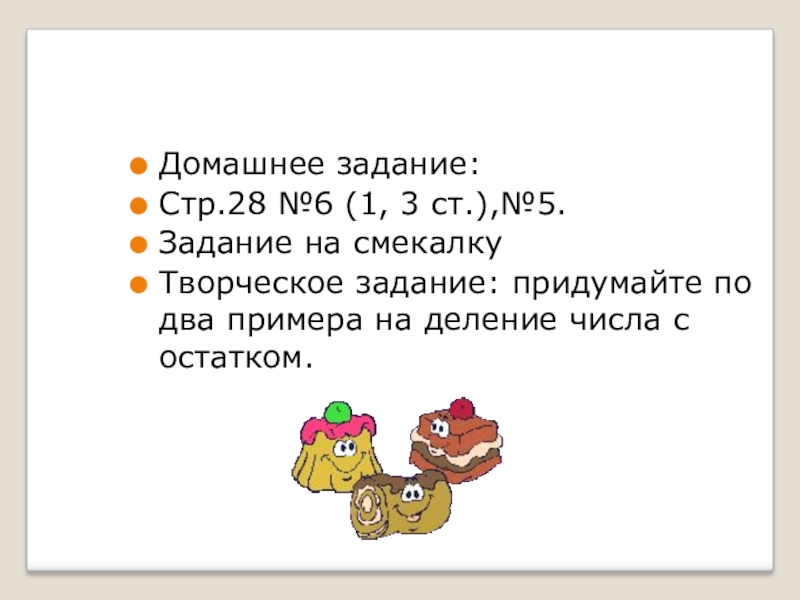 Домашнее задание:
Стр.28 №6 (1, 3 ст.),№5.
Задание на смекалку
Творческое задание: придумайте по два примера на деление числа с остатком.